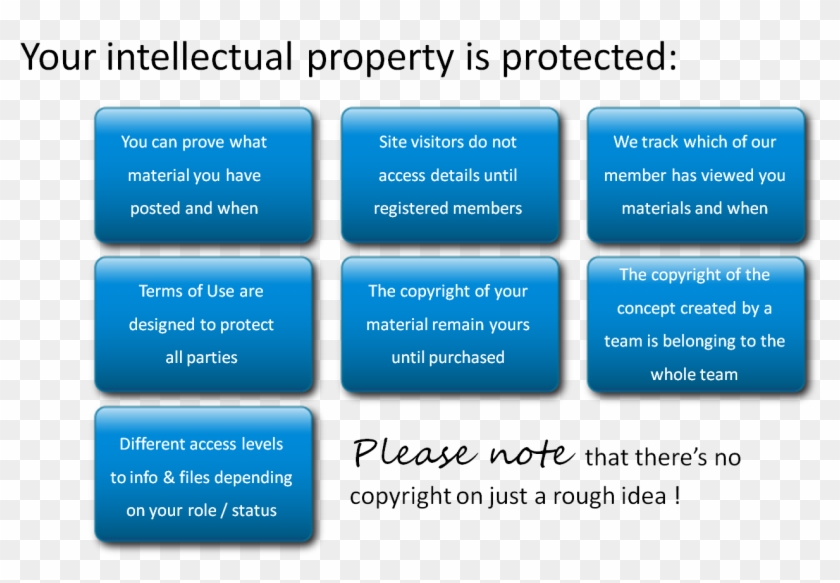 Your intellectual property is protected:

You can prove what material you have posted and when

Site visitors do not access details until registered members

We track which of our member has viewed you materials and when

Terms of Use are designed to protect all parties

The copyright of your material remain yours until purchased

The copyright of the concept created by a team is belonging to the whole team

Different access levels to info & files depending on your role / status

Please note that there's no copyright on just a rough idea !